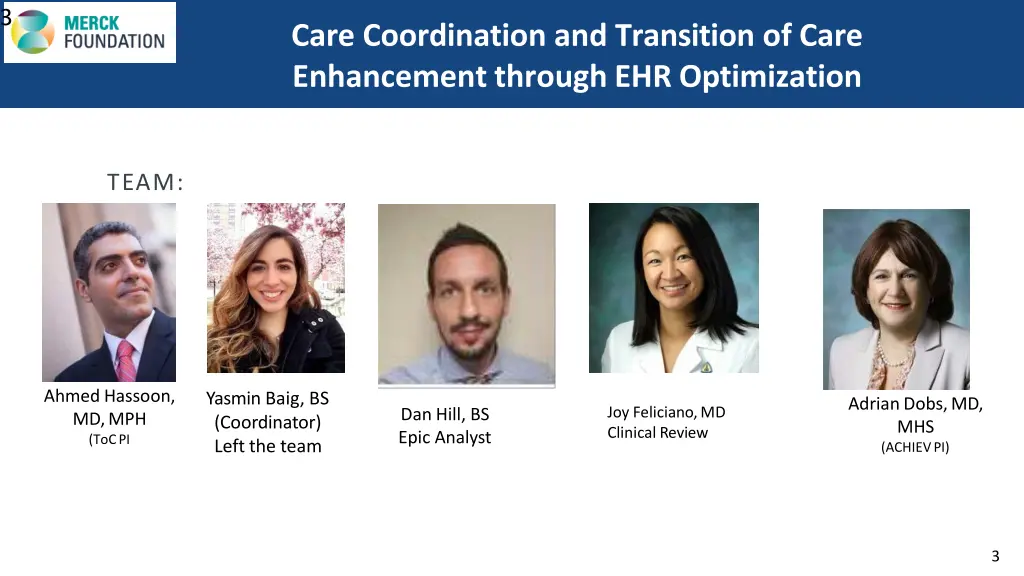 3

MERCK FOUNDATION

Care Coordination and Transition of Care Enhancement through EHR Optimization

TEAM:

Ahmed Hassoon, MD, MPH (ToC PI

Yasmin Baig, BS (Coordinator) Left the team

Dan Hill, BS Epic Analyst

Joy Feliciano, MD Clinical Review

Adrian Dobs, MD, MHS (ACHIEV PI)

3